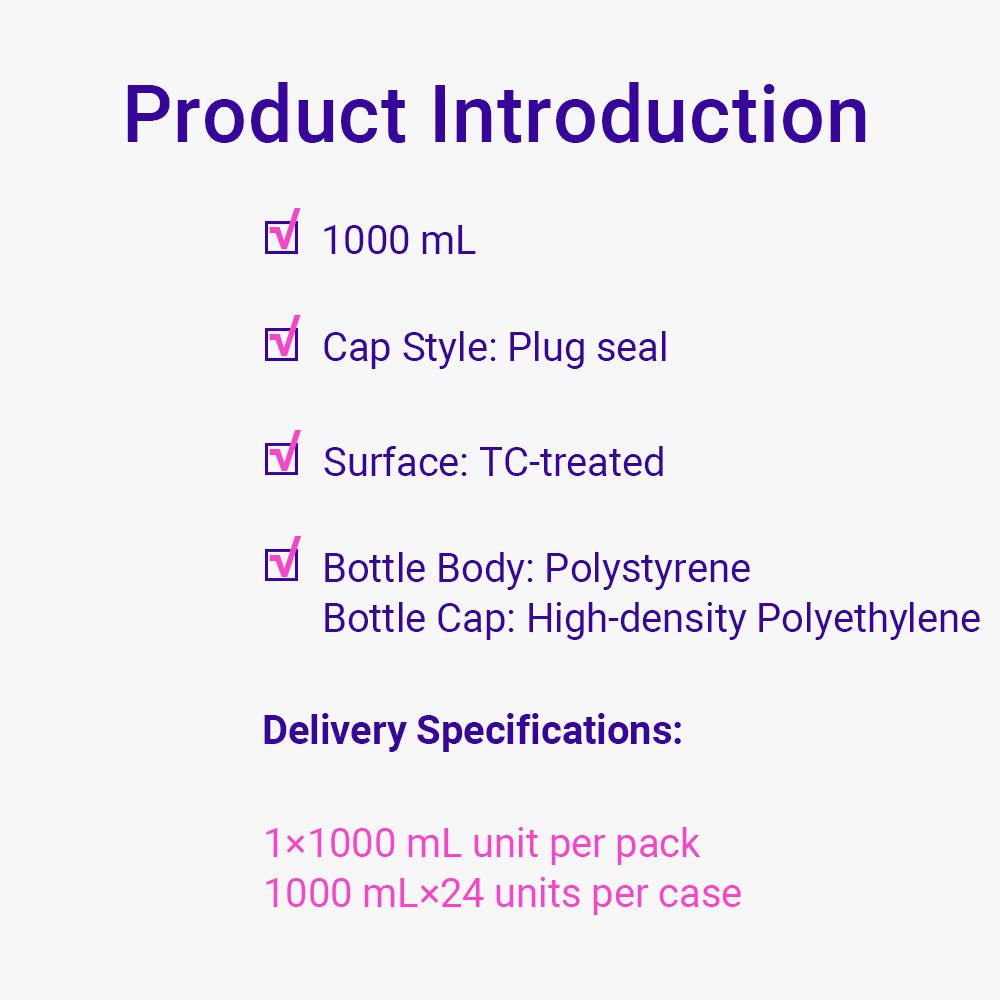 Product Introduction

1000 mL

Cap Style: Plug seal

Surface: TC-treated

Bottle Body: Polystyrene
Bottle Cap: High-density Polyethylene

Delivery Specifications:

1×1000 mL unit per pack
1000 mL×24 units per case